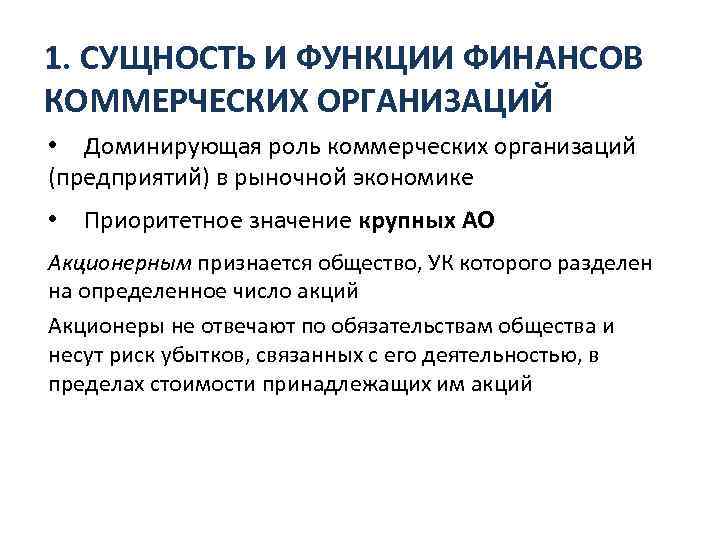 1. СУЩНОСТЬ И ФУНКЦИИ ФИНАНСОВ КОММЕРЧЕСКИХ ОРГАНИЗАЦИЙ

• Доминирующая роль коммерческих организаций (предприятий) в рыночной экономике

• Приоритетное значение крупных АО

Акционерным признается общество, УК которого разделен на определенное число акций

Акционеры не отвечают по обязательствам общества и несут риск убытков, связанных с его деятельностью, в пределах стоимости принадлежащих им акций